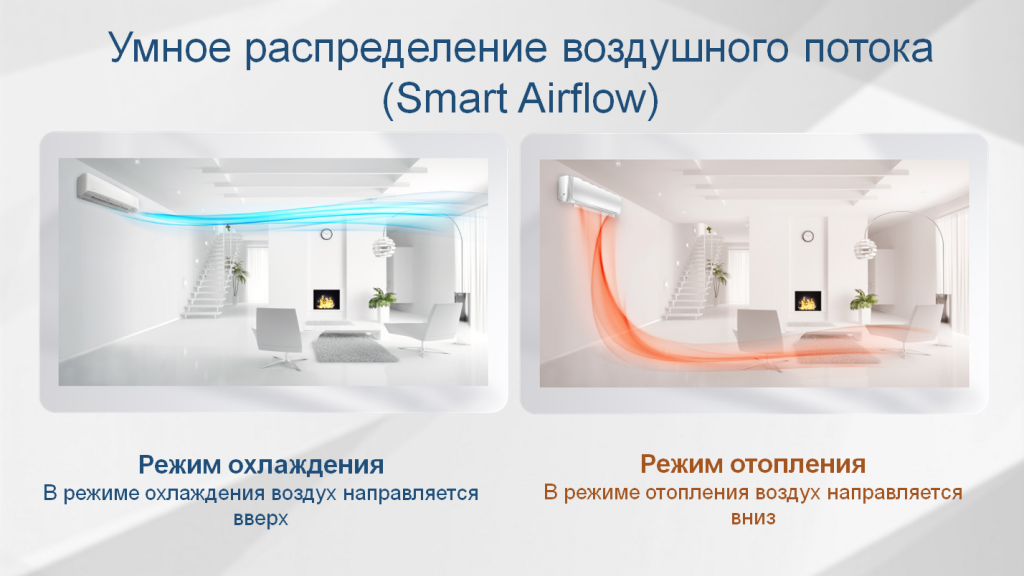 Умное распределение воздушного потока (Smart Airflow)

Режим охлаждения
В режиме охлаждения воздух направляется вверх

Режим отопления
В режиме отопления воздух направляется вниз